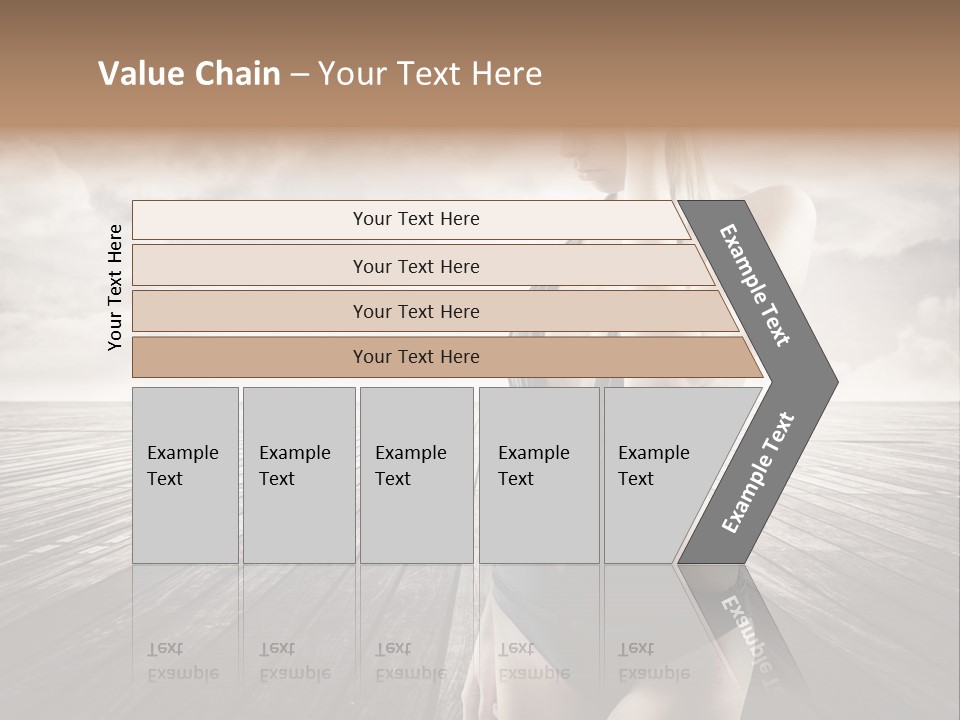 Value Chain – Your Text Here

Your Text Here

Your Text Here

Your Text Here

Your Text Here

Your Text Here

Example Text

Example Text

Example Text

Example Text

Example Text

Example Text

Example Text